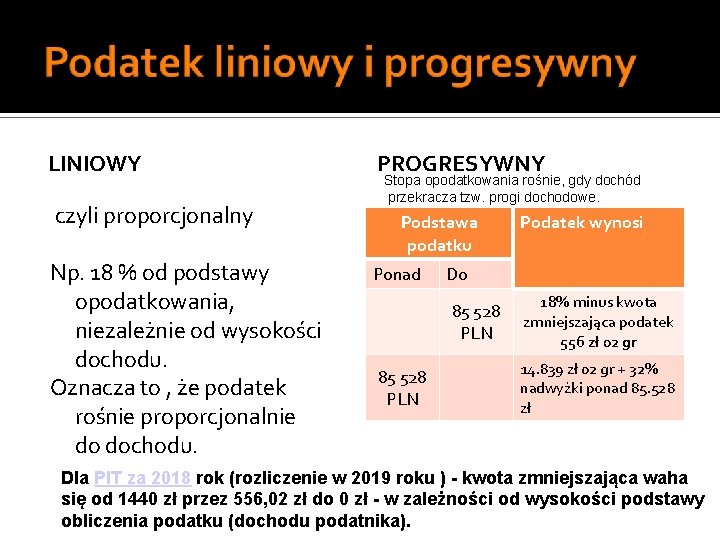 Podatek liniowy i progresywny

LINIOWY

czyli proporcjonalny

Np. 18 % od podstawy opodatkowania, niezależnie od wysokości dochodu.
Oznacza to , że podatek rośnie proporcjonalnie do dochodu.

PROGRESYWNY
Stopa opodatkowania rośnie, gdy dochód przekracza tzw. progi dochodowe.

| Podstawa podatku | | Podatek wynosi |
|---|---|---|
| Ponad | Do | |
| | 85 528 PLN | 18% minus kwota zmniejszająca podatek 556 zł 02 gr |
| 85 528 PLN | | 14.839 zł 02 gr + 32% nadwyżki ponad 85.528 zł |

Dla PIT za 2018 rok (rozliczenie w 2019 roku ) - kwota zmniejszająca waha się od 1440 zł przez 556,02 zł do 0 zł - w zależności od wysokości podstawy obliczenia podatku (dochodu podatnika).